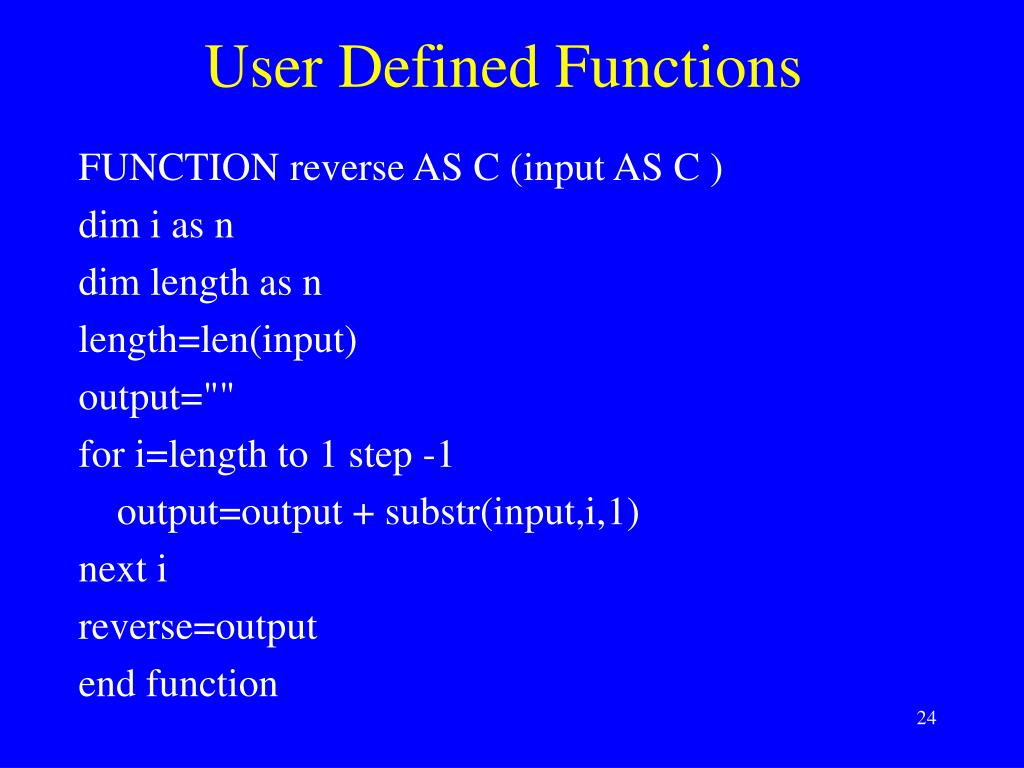 User Defined Functions

FUNCTION reverse AS C (input AS C )
dim i as n
dim length as n
length=len(input)
output=""
for i=length to 1 step -1
output=output + substr(input,i,1)
next i
reverse=output
end function

24